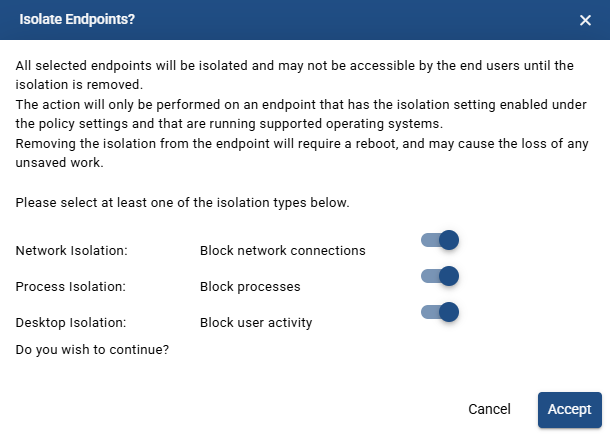 Isolate Endpoints?

×

All selected endpoints will be isolated and may not be accessible by the end users until the isolation is removed.
The action will only be performed on an endpoint that has the isolation setting enabled under the policy settings and that are running supported operating systems.
Removing the isolation from the endpoint will require a reboot, and may cause the loss of any unsaved work.

Please select at least one of the isolation types below.

Network Isolation: Block network connections

Process Isolation: Block processes

Desktop Isolation: Block user activity

Do you wish to continue?

Cancel Accept